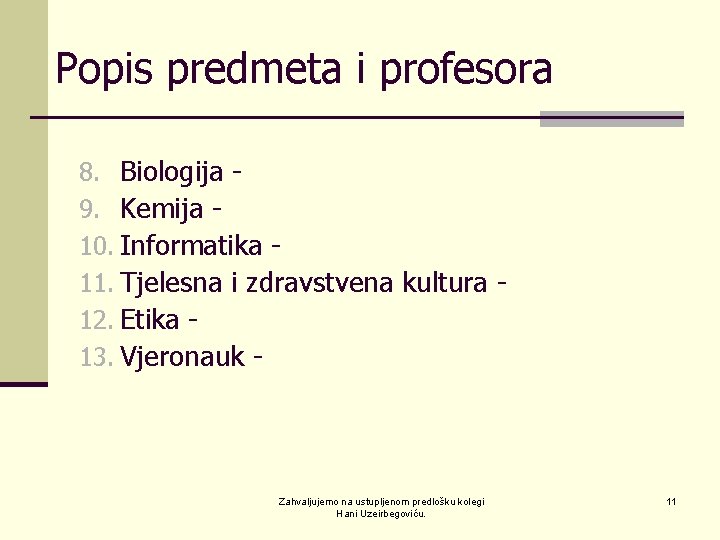 Popis predmeta i profesora

8. Biologija -
9. Kemija -
10. Informatika -
11. Tjelesna i zdravstvena kultura -
12. Etika -
13. Vjeronauk -

Zahvaljujemo na ustupljenom predlošku kolegi Hani Uzeirbegoviću.

11